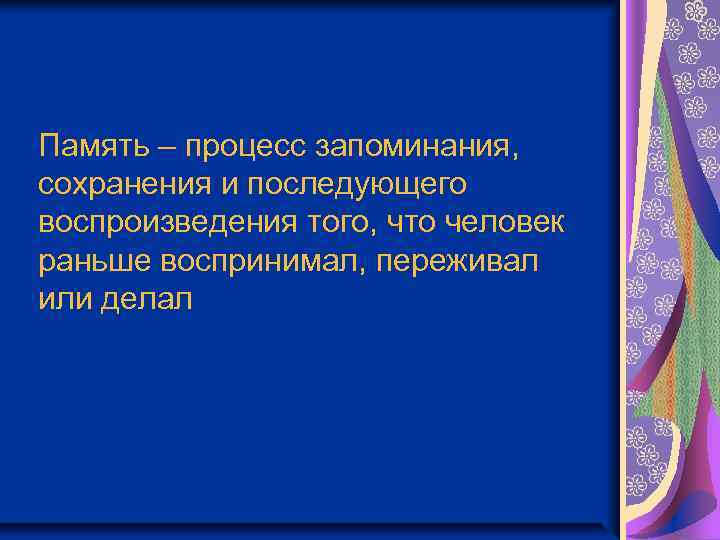 Память – процесс запоминания, сохранения и последующего воспроизведения того, что человек раньше воспринимал, переживал или делал